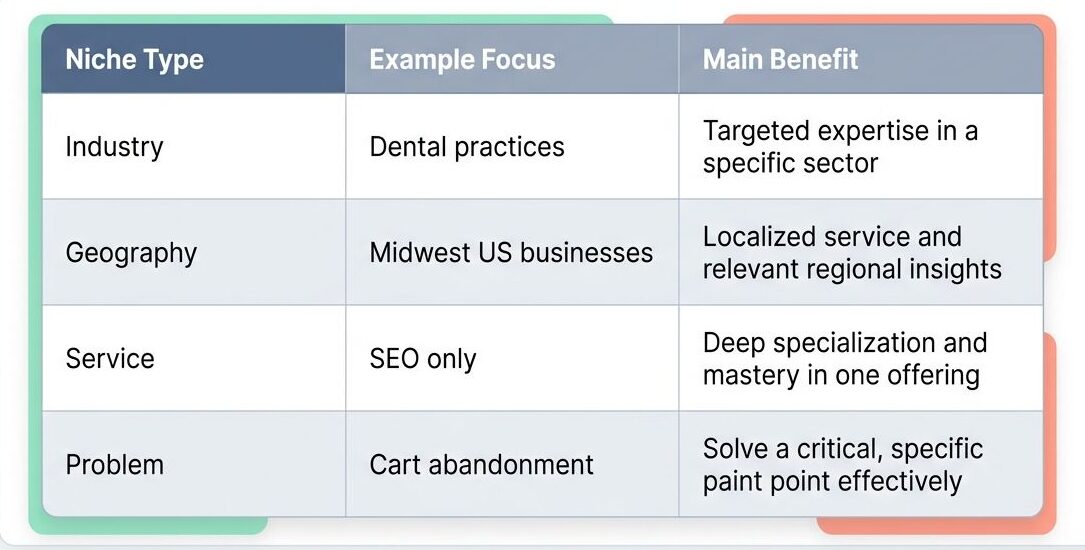 | Niche Type | Example Focus | Main Benefit |
|---|---|---|
| Industry | Dental practices | Targeted expertise in a specific sector |
| Geography | Midwest US businesses | Localized service and relevant regional insights |
| Service | SEO only | Deep specialization and mastery in one offering |
| Problem | Cart abandonment | Solve a critical, specific paint point effectively |